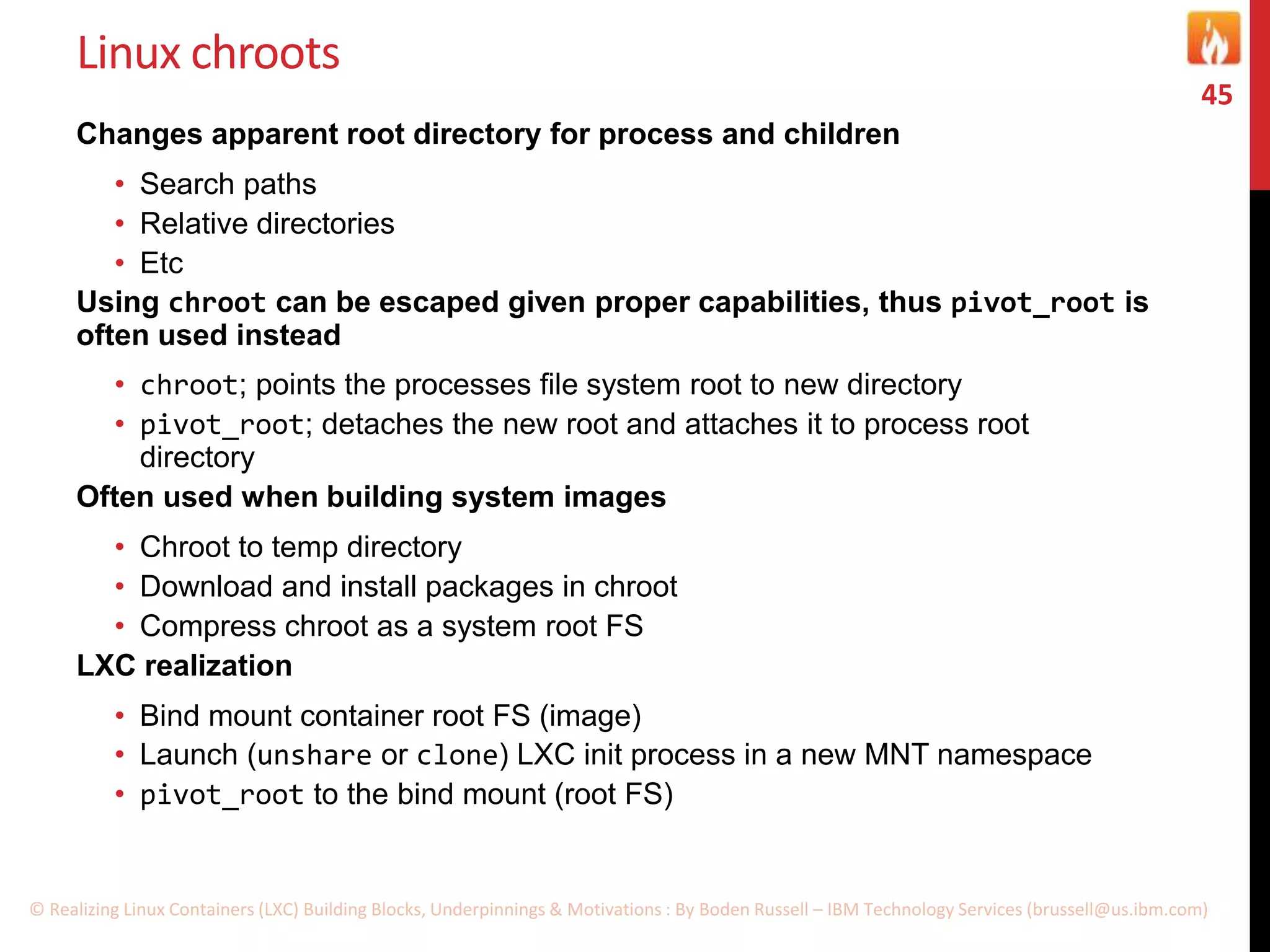 Linux chroots

45

Changes apparent root directory for process and children

• Search paths
• Relative directories
• Etc

Using chroot can be escaped given proper capabilities, thus pivot_root is often used instead

• chroot; points the processes file system root to new directory
• pivot_root; detaches the new root and attaches it to process root directory

Often used when building system images

• Chroot to temp directory
• Download and install packages in chroot
• Compress chroot as a system root FS

LXC realization

• Bind mount container root FS (image)
• Launch (unshare or clone) LXC init process in a new MNT namespace
• pivot_root to the bind mount (root FS)

© Realizing Linux Containers (LXC) Building Blocks, Underpinnings & Motivations : By Boden Russell – IBM Technology Services (brussell@us.ibm.com)